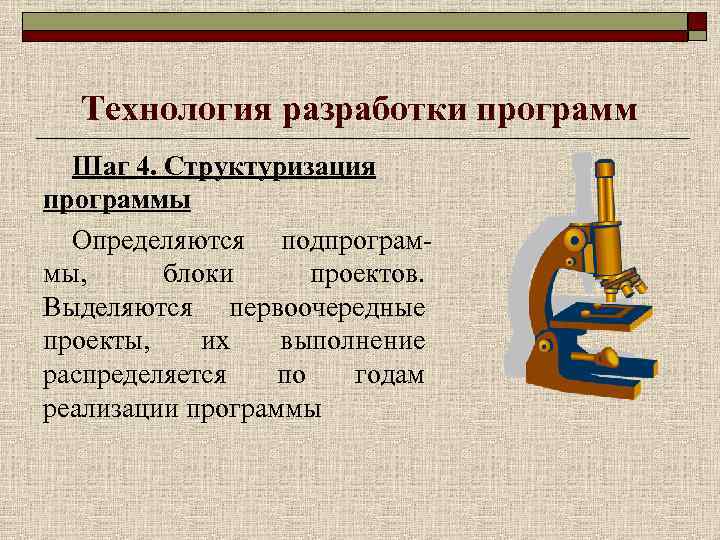 Технология разработки программ

Шаг 4. Структуризация программы

Определяются подпрограммы, блоки проектов. Выделяются первоочередные проекты, их выполнение распределяется по годам реализации программы